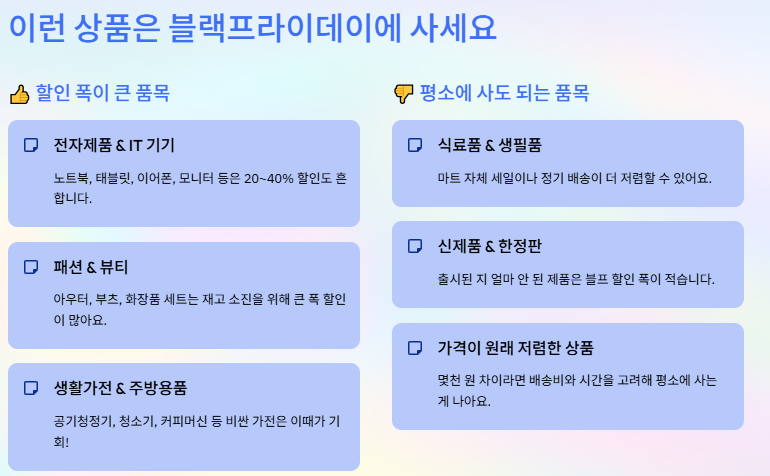 이런 상품은 블랙프라이데이에 사세요

👍 할인 폭이 큰 품목

전자제품 & IT 기기

노트북, 태블릿, 이어폰, 모니터 등은 20~40% 할인도 흔합니다.

패션 & 뷰티

아우터, 부츠, 화장품 세트는 재고 소진을 위해 큰 폭 할인이 많아요.

생활가전 & 주방용품

공기청정기, 청소기, 커피머신 등 비싼 가전은 이때가 기회!

👎 평소에 사도 되는 품목

식료품 & 생필품

마트 자체 세일이나 정기 배송이 더 저렴할 수 있어요.

신제품 & 한정판

출시된 지 얼마 안 된 제품은 블프 할인 폭이 적습니다.

가격이 원래 저렴한 상품

몇천 원 차이라면 배송비와 시간을 고려해 평소에 사는 게 나아요.